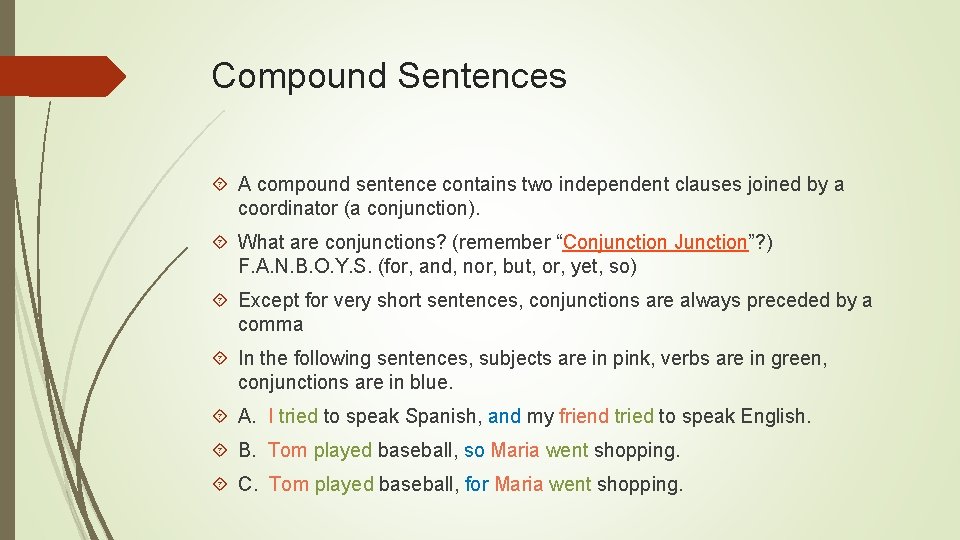 Compound Sentences

A compound sentence contains two independent clauses joined by a coordinator (a conjunction).

What are conjunctions? (remember “Conjunction Junction”?) F.A.N.B.O.Y.S. (for, and, nor, but, or, yet, so)

Except for very short sentences, conjunctions are always preceded by a comma

In the following sentences, subjects are in pink, verbs are in green, conjunctions are in blue.

A. I tried to speak Spanish, and my friend tried to speak English.

B. Tom played baseball, so Maria went shopping.

C. Tom played baseball, for Maria went shopping.